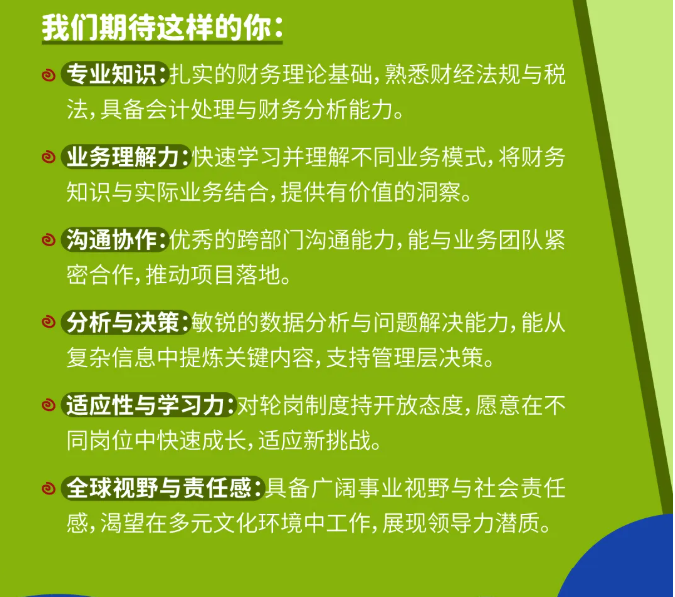 我们期待这样的你：

专业知识：扎实的财务理论基础，熟悉财经法规与税法，具备会计处理与财务分析能力。

业务理解力：快速学习并理解不同业务模式，将财务知识与实际业务结合，提供有价值的洞察。

沟通协作：优秀的跨部门沟通能力，能与业务团队紧密合作，推动项目落地。

分析与决策：敏锐的数据分析与问题解决能力，能从复杂信息中提炼关键内容，支持管理层决策。

适应性与学习力：对轮岗制度持开放态度，愿意在不同岗位中快速成长，适应新挑战。

全球视野与责任感：具备广阔事业视野与社会责任感，渴望在多元文化环境中工作，展现领导力潜质。